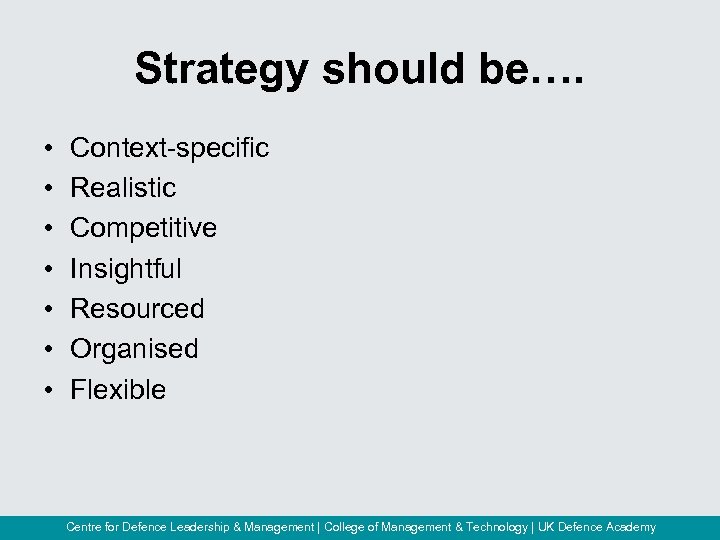 Strategy should be….

• Context-specific
• Realistic
• Competitive
• Insightful
• Resourced
• Organised
• Flexible

Centre for Defence Leadership & Management | College of Management & Technology | UK Defence Academy